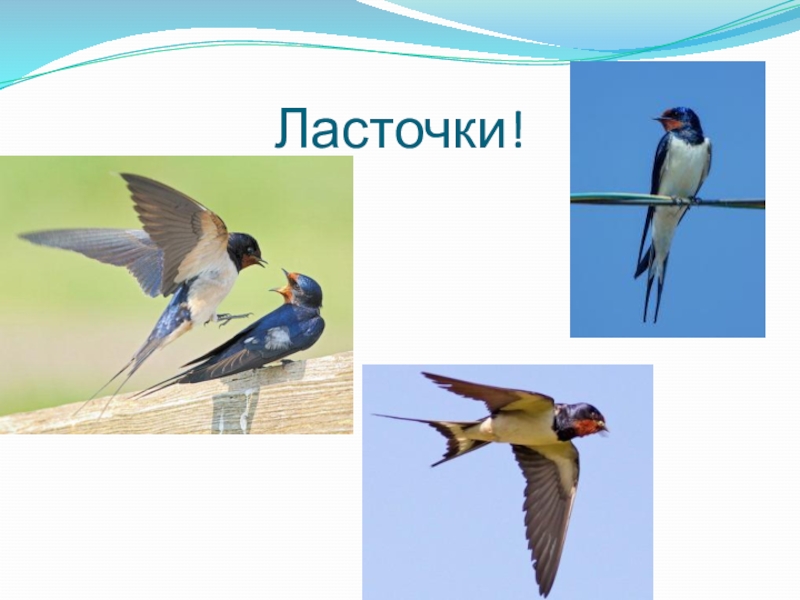 Ласточки!